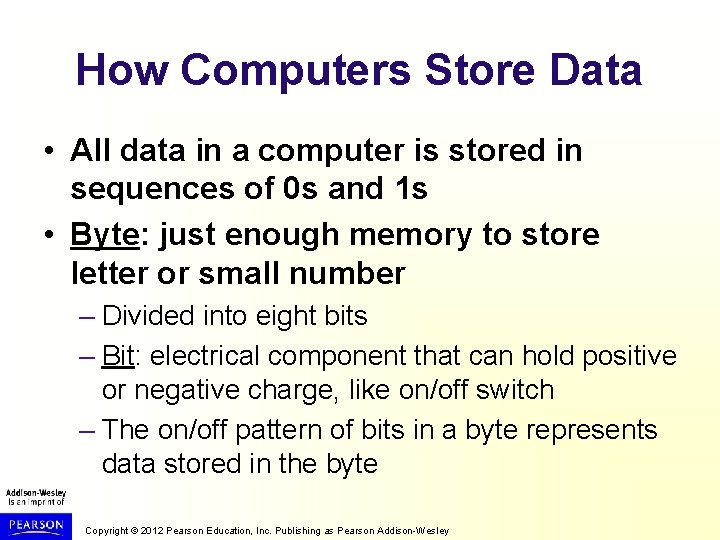 How Computers Store Data

• All data in a computer is stored in sequences of 0s and 1s

• Byte: just enough memory to store letter or small number

– Divided into eight bits

– Bit: electrical component that can hold positive or negative charge, like on/off switch

– The on/off pattern of bits in a byte represents data stored in the byte

Addison-Wesley is an imprint of

PEARSON

Copyright © 2012 Pearson Education, Inc. Publishing as Pearson Addison-Wesley